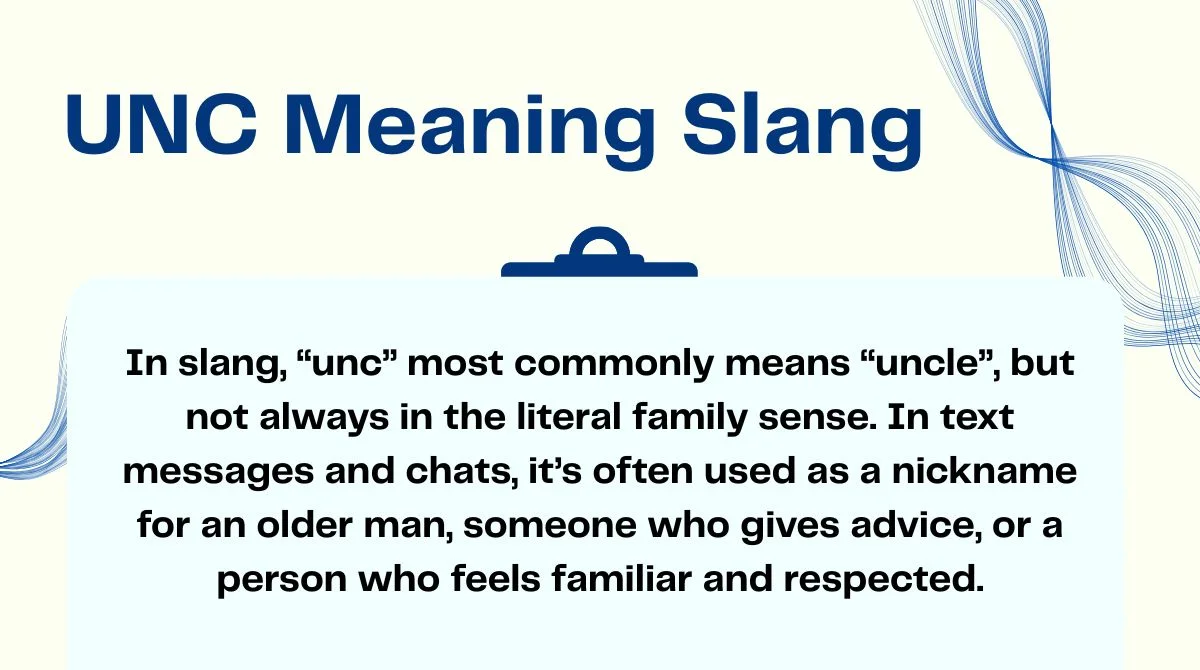 UNC Meaning Slang

In slang, “unc” most commonly means “uncle”, but not always in the literal family sense. In text messages and chats, it’s often used as a nickname for an older man, someone who gives advice, or a person who feels familiar and respected.